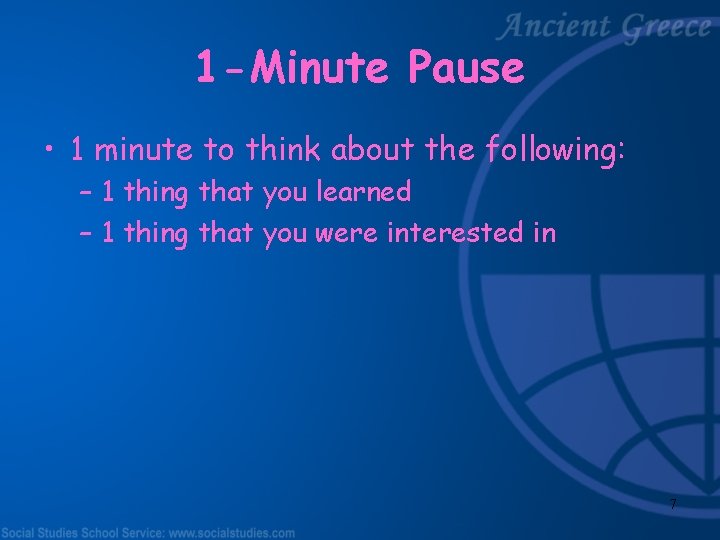 Ancient Greece

1-Minute Pause

• 1 minute to think about the following:
– 1 thing that you learned
– 1 thing that you were interested in

7

Social Studies School Service: www.socialstudies.com